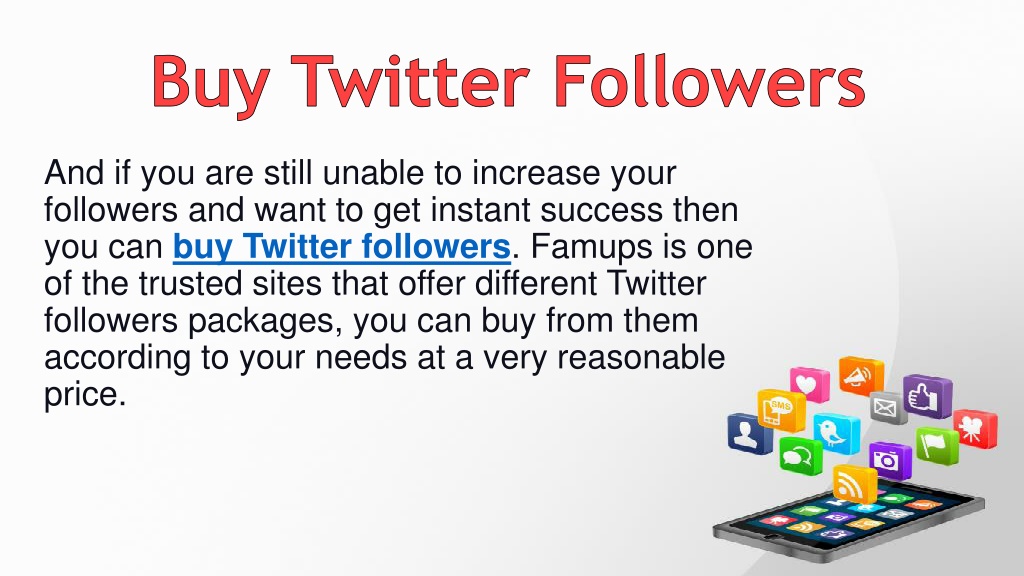 Buy Twitter Followers

And if you are still unable to increase your followers and want to get instant success then you can buy Twitter followers. Famups is one of the trusted sites that offer different Twitter followers packages, you can buy from them according to your needs at a very reasonable price.

SMS